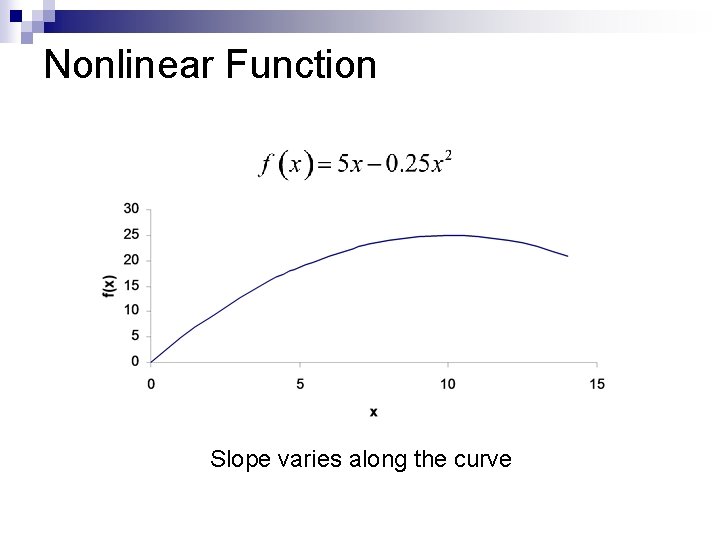 Nonlinear Function

$f(x) = 5x - 0.25x^2$

30
25
20
15
10
5
0
f(x)
0
5
10
15
x

Slope varies along the curve